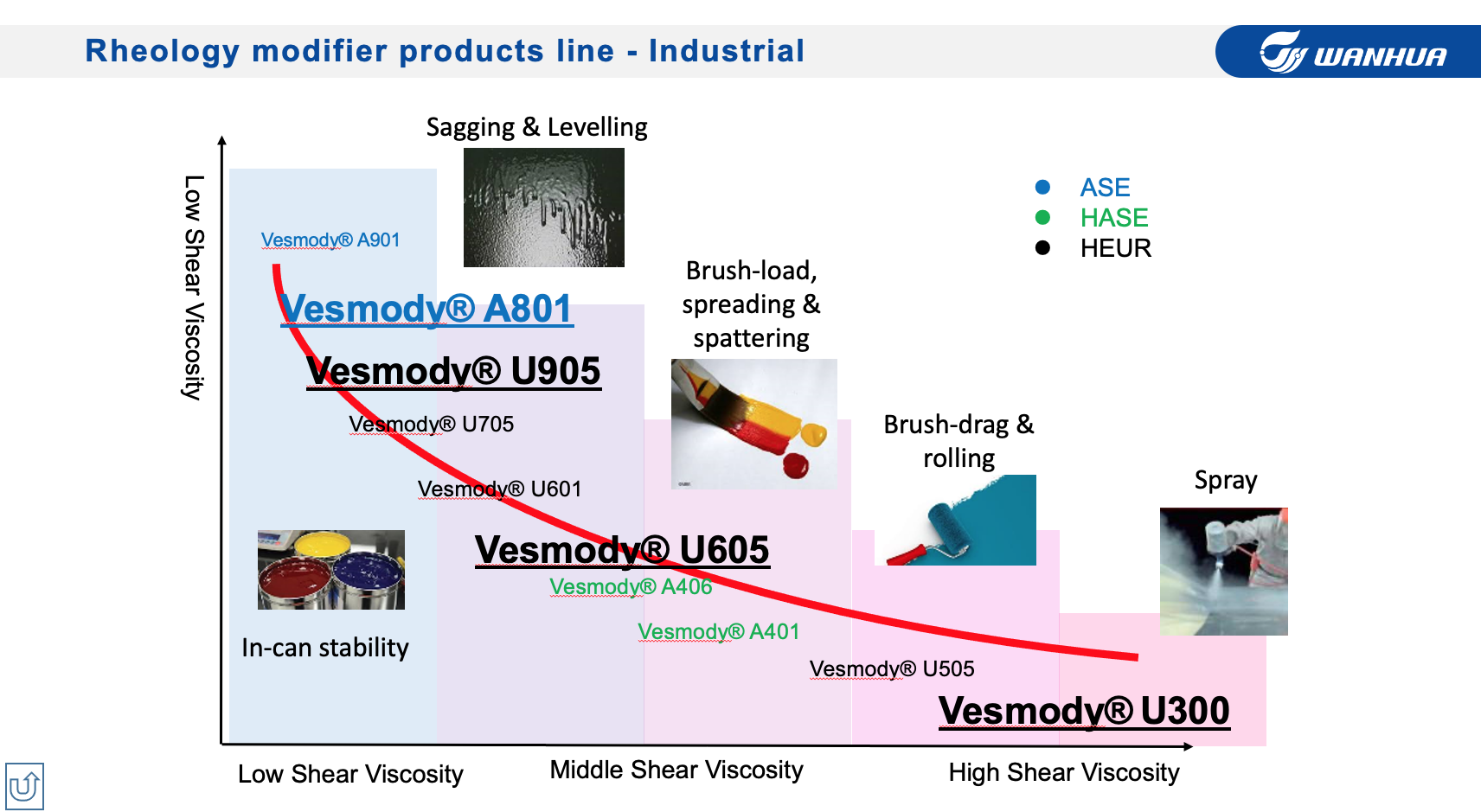 Rheology modifier products line - Industrial

WANHUA

Low Shear Viscosity

Sagging & Levelling

ASE
HASE
HEUR

Vesmody® A901

Vesmody® A801

Vesmody® U905

Vesmody® U705

Vesmody® U601

Brush-load, spreading & spattering

Brush-drag & rolling

Spray

Vesmody® U605

Vesmody® A406

Vesmody® A401

Vesmody® U505

Vesmody® U300

In-can stability

Low Shear Viscosity

Middle Shear Viscosity

High Shear Viscosity